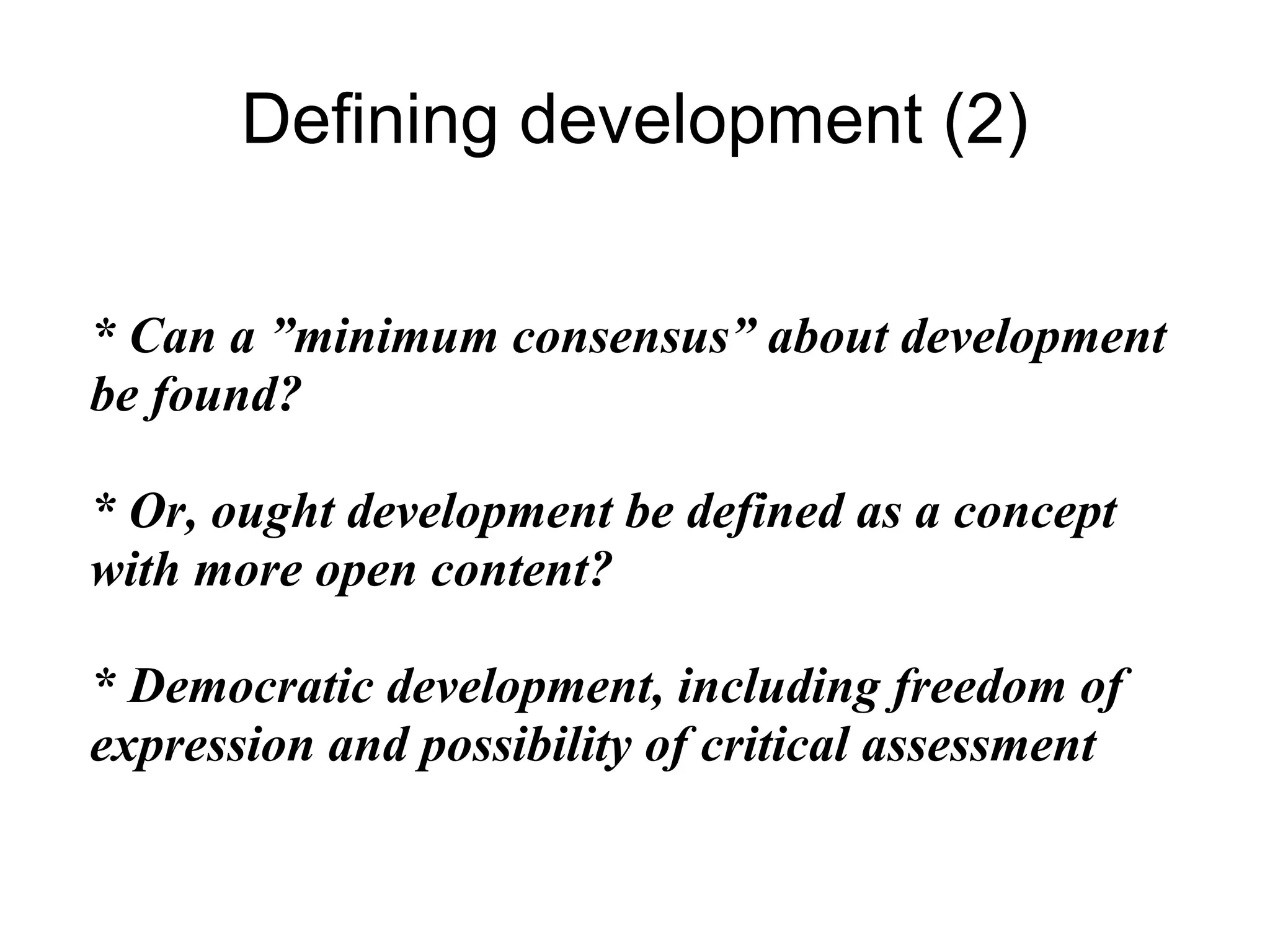 Defining development (2)

* Can a ”minimum consensus” about development be found?

* Or, ought development be defined as a concept with more open content?

* Democratic development, including freedom of expression and possibility of critical assessment